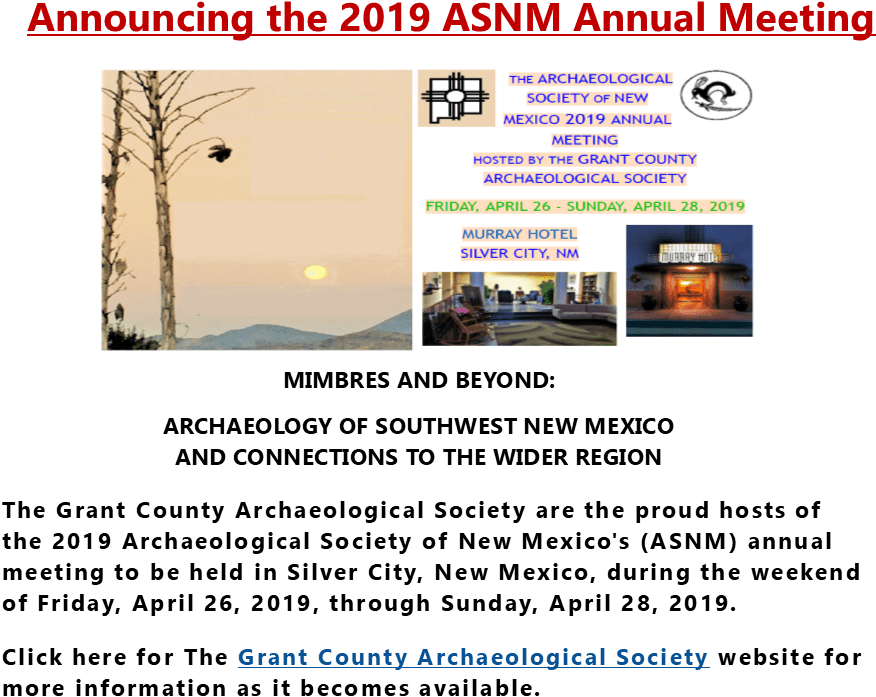 Announcing the 2019 ASNM Annual Meeting

THE ARCHAEOLOGICAL SOCIETY OF NEW MEXICO 2019 ANNUAL MEETING
HOSTED BY THE GRANT COUNTY ARCHAEOLOGICAL SOCIETY

FRIDAY, APRIL 26 - SUNDAY, APRIL 28, 2019

MURRAY HOTEL
SILVER CITY, NM

MURRAY HOTEL

MIMBRES AND BEYOND:

ARCHAEOLOGY OF SOUTHWEST NEW MEXICO AND CONNECTIONS TO THE WIDER REGION

The Grant County Archaeological Society are the proud hosts of the 2019 Archaeological Society of New Mexico's (ASNM) annual meeting to be held in Silver City, New Mexico, during the weekend of Friday, April 26, 2019, through Sunday, April 28, 2019.

Click here for The Grant County Archaeological Society website for more information as it becomes available.